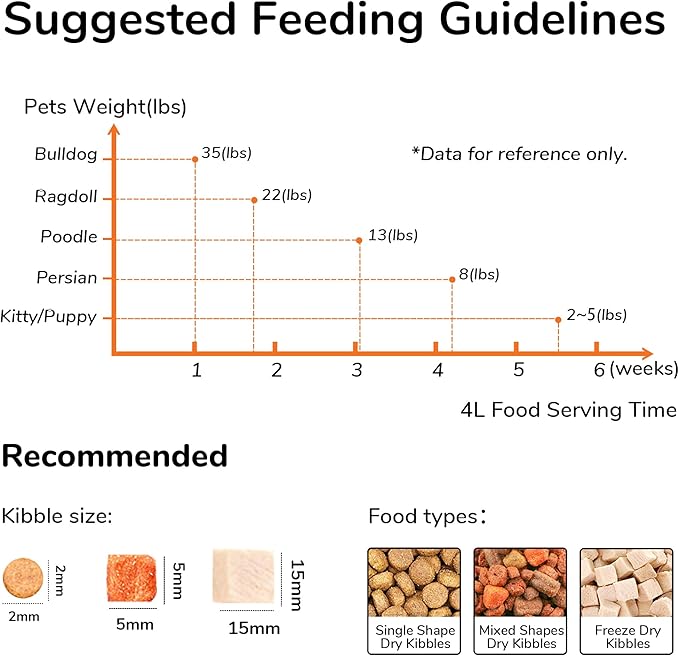 Suggested Feeding Guidelines

Pets Weight(lbs)

*Data for reference only.

Bulldog
35(lbs)
Ragdoll
22(lbs)
Poodle
13(lbs)
Persian
8(lbs)
Kitty/Puppy
2~5(lbs)

1 2 3 4 5 6 (weeks)

4L Food Serving Time

Recommended

Kibble size:

2mm
2mm
5mm
5mm
15mm
15mm

Food types:

Single Shape Dry Kibbles

Mixed Shapes Dry Kibbles

Freeze Dry Kibbles